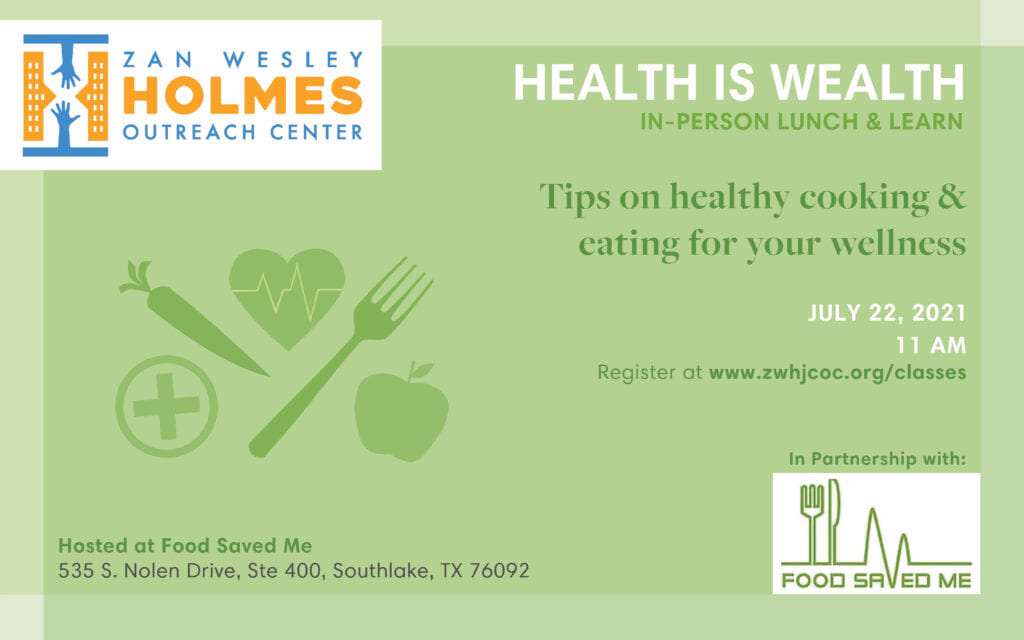 ZAN WESLEY
HOLMES
OUTREACH CENTER

HEALTH IS WEALTH
IN-PERSON LUNCH & LEARN

Tips on healthy cooking & eating for your wellness

JULY 22, 2021
11 AM
Register at www.zwhjcoc.org/classes

In Partnership with:

FOOD SAVED ME

Hosted at Food Saved Me
535 S. Nolen Drive, Ste 400, Southlake, TX 76092